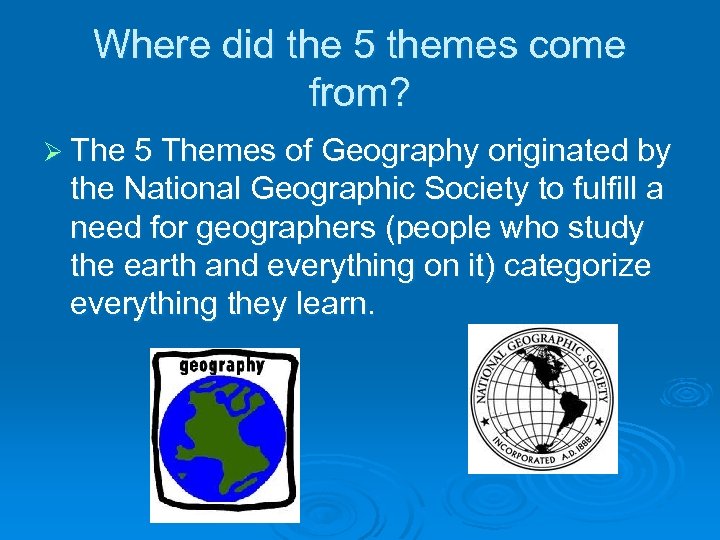 Where did the 5 themes come from?

➢ The 5 Themes of Geography originated by the National Geographic Society to fulfill a need for geographers (people who study the earth and everything on it) categorize everything they learn.

geography

NATIONAL GEOGRAPHIC SOCIETY
INCORPORATED A.D. 1888